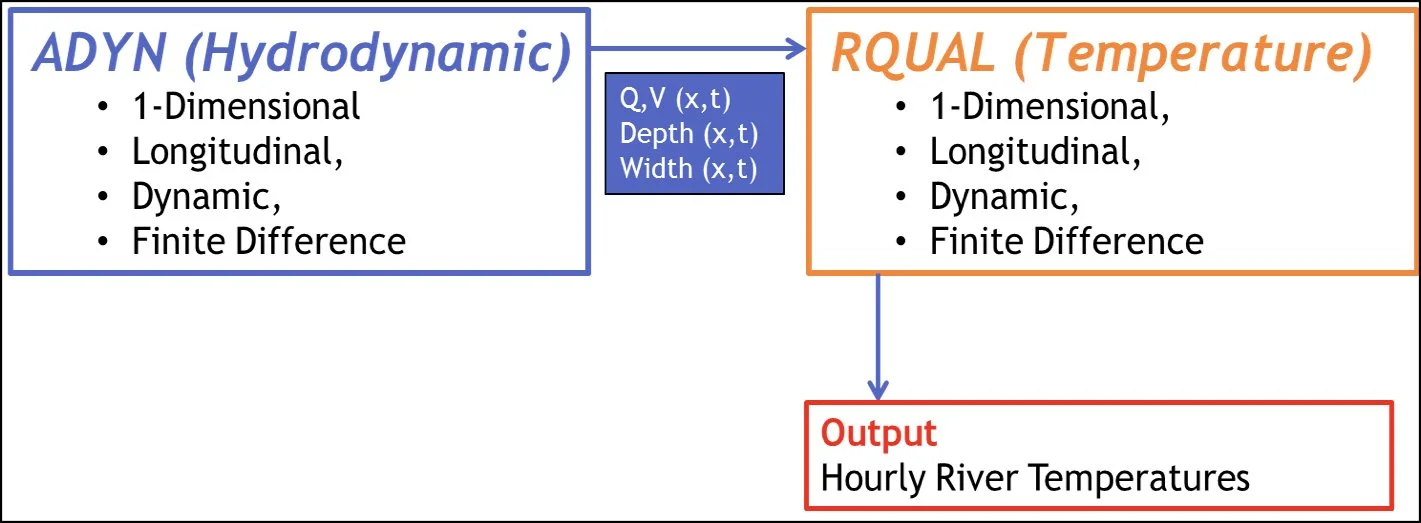 ADYN (Hydrodynamic)
• 1-Dimensional
• Longitudinal,
• Dynamic,
• Finite Difference

Q,V (x,t)
Depth (x,t)
Width (x,t)

RQUAL (Temperature)
• 1-Dimensional,
• Longitudinal,
• Dynamic,
• Finite Difference

Output
Hourly River Temperatures